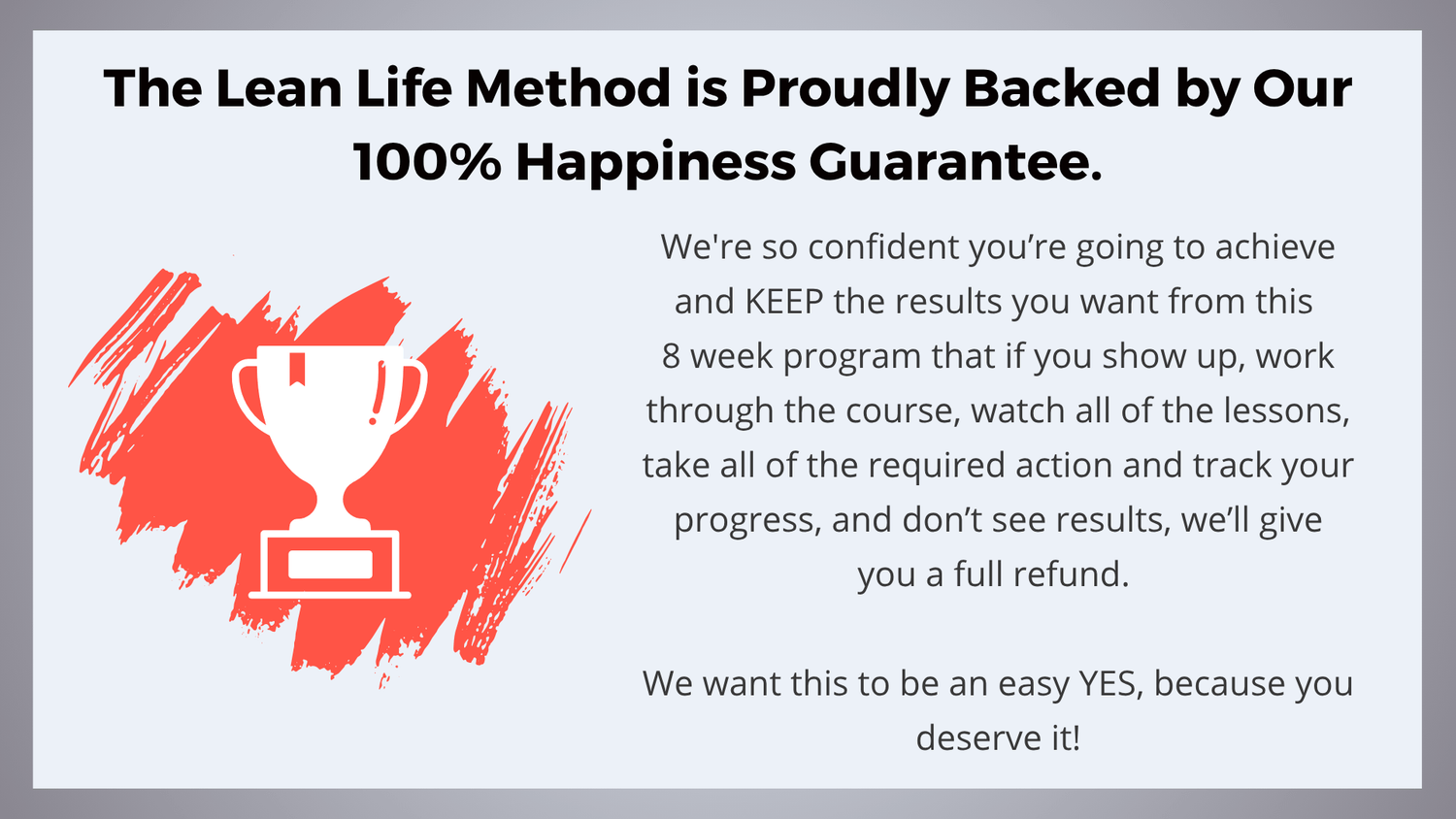 The Lean Life Method is Proudly Backed by Our 100% Happiness Guarantee.

We're so confident you’re going to achieve and KEEP the results you want from this 8 week program that if you show up, work through the course, watch all of the lessons, take all of the required action and track your progress, and don’t see results, we’ll give you a full refund.

We want this to be an easy YES, because you deserve it!